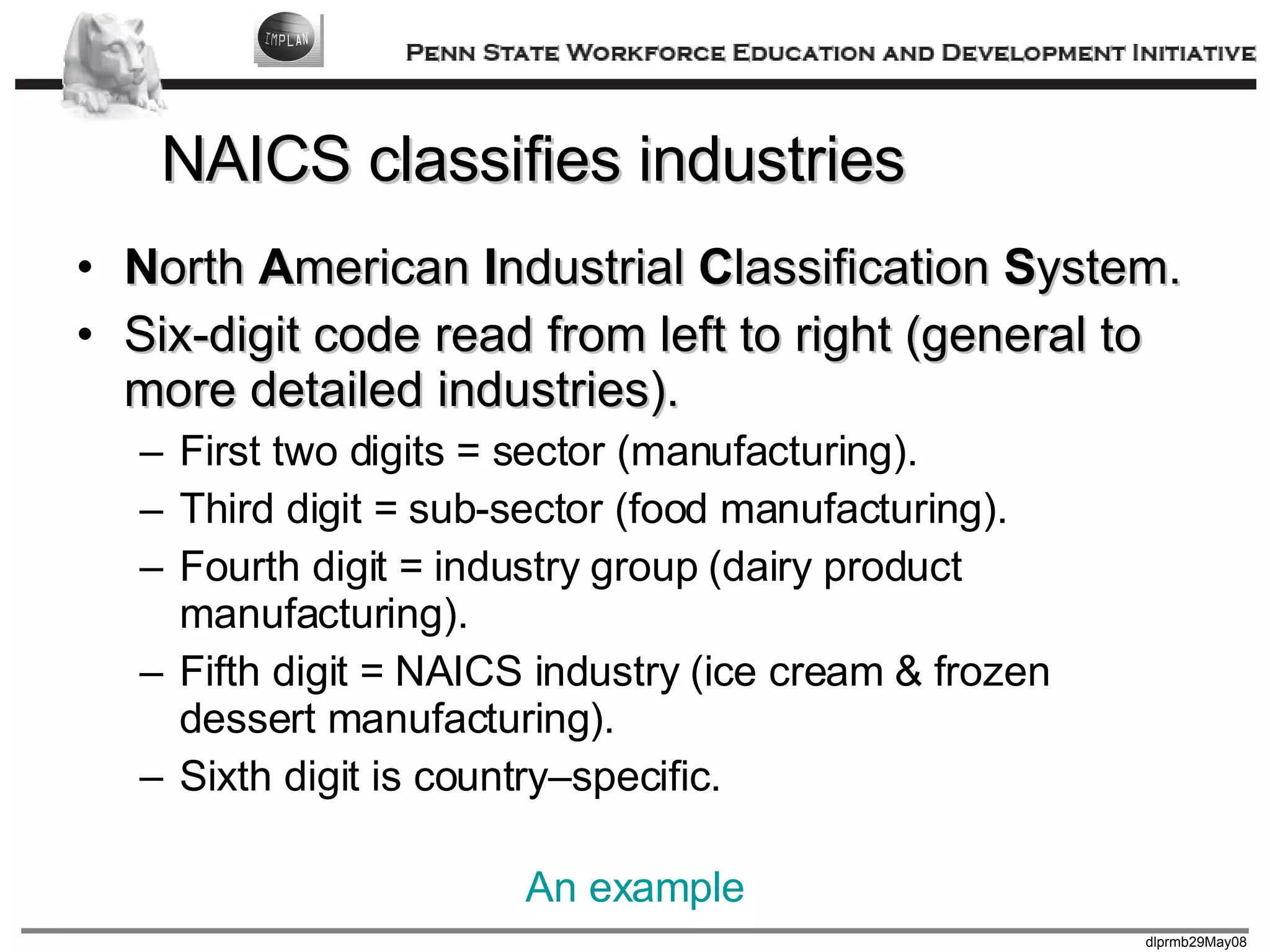 IMPLAN

PENN STATE WORKFORCE EDUCATION AND DEVELOPMENT INITIATIVE

NAICS classifies industries

• North American Industrial Classification System.
• Six-digit code read from left to right (general to more detailed industries).
– First two digits = sector (manufacturing).
– Third digit = sub-sector (food manufacturing).
– Fourth digit = industry group (dairy product manufacturing).
– Fifth digit = NAICS industry (ice cream & frozen dessert manufacturing).
– Sixth digit is country–specific.

An example

dlprmb29May08